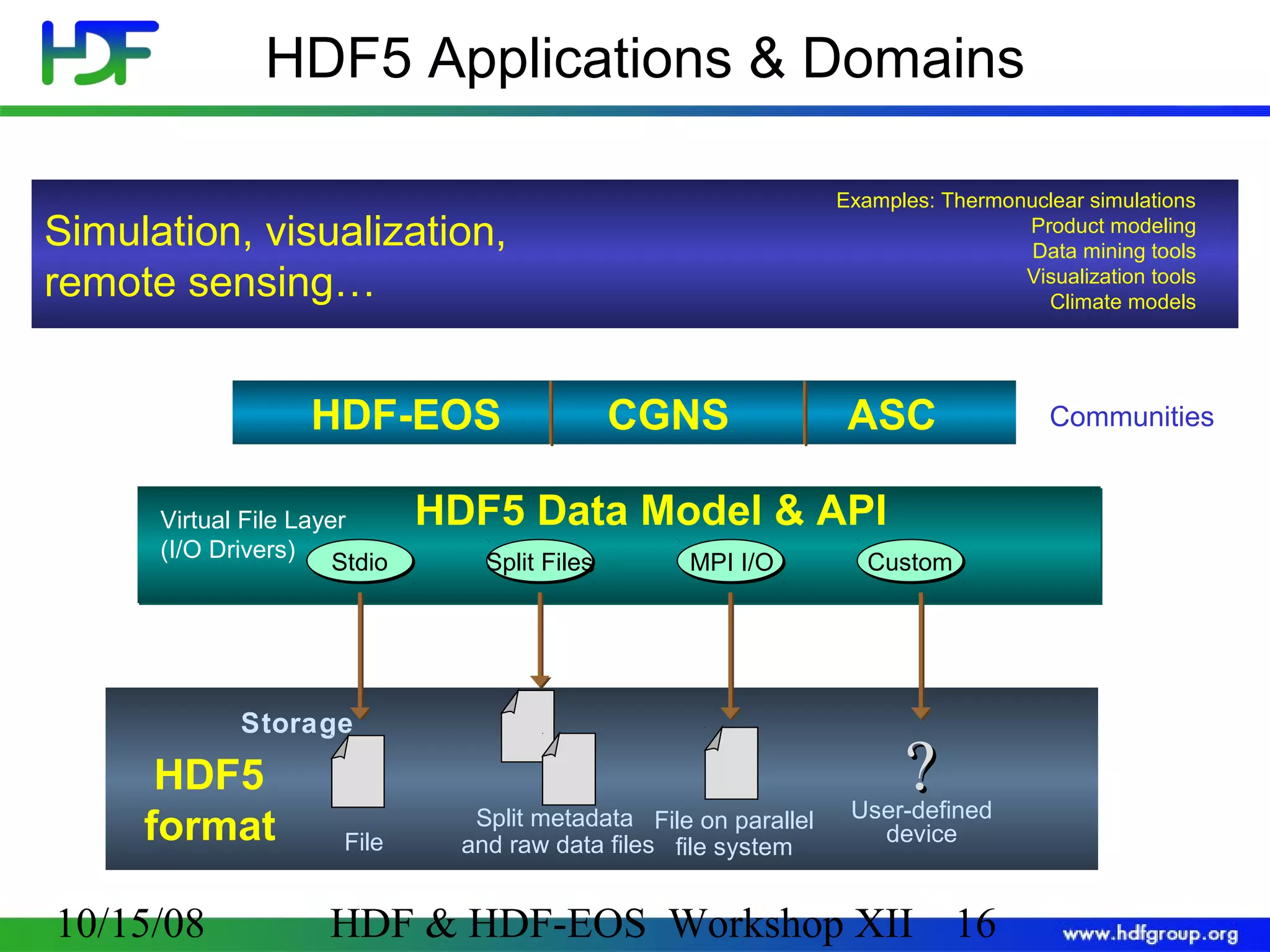 HDF

HDF5 Applications & Domains

Simulation, visualization, remote sensing…

Examples: Thermonuclear simulations
Product modeling
Data mining tools
Visualization tools
Climate models

HDF-EOS
CGNS
ASC

Communities

HDF5 Data Model & API

Virtual File Layer
(I/O Drivers)

Stdio
Split Files
MPI I/O
Custom

Storage

HDF5 format

File

Split metadata and raw data files

File on parallel file system

?

User-defined device

10/15/08 HDF & HDF-EOS Workshop XII 16

www.hdfgroup.org